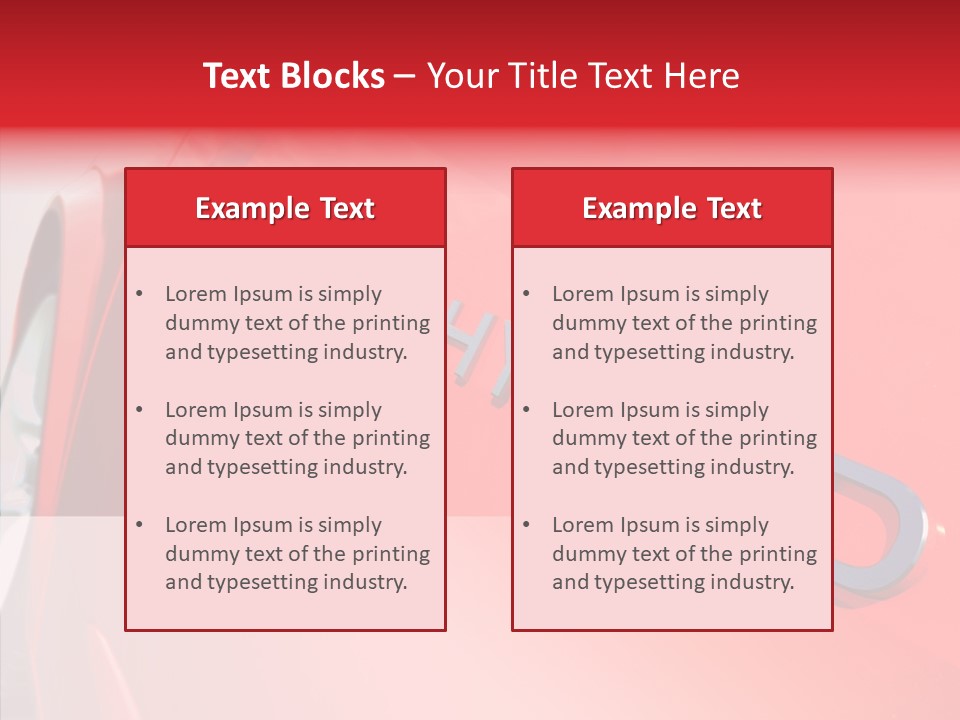 Text Blocks – Your Title Text Here

Example Text

• Lorem Ipsum is simply dummy text of the printing and typesetting industry.

• Lorem Ipsum is simply dummy text of the printing and typesetting industry.

• Lorem Ipsum is simply dummy text of the printing and typesetting industry.

Example Text

• Lorem Ipsum is simply dummy text of the printing and typesetting industry.

• Lorem Ipsum is simply dummy text of the printing and typesetting industry.

• Lorem Ipsum is simply dummy text of the printing and typesetting industry.